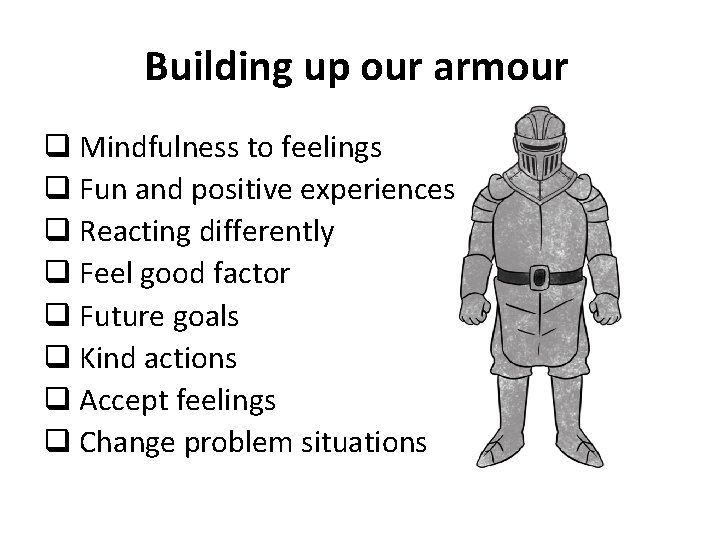 Building up our armour

❑ Mindfulness to feelings
❑ Fun and positive experiences
❑ Reacting differently
❑ Feel good factor
❑ Future goals
❑ Kind actions
❑ Accept feelings
❑ Change problem situations